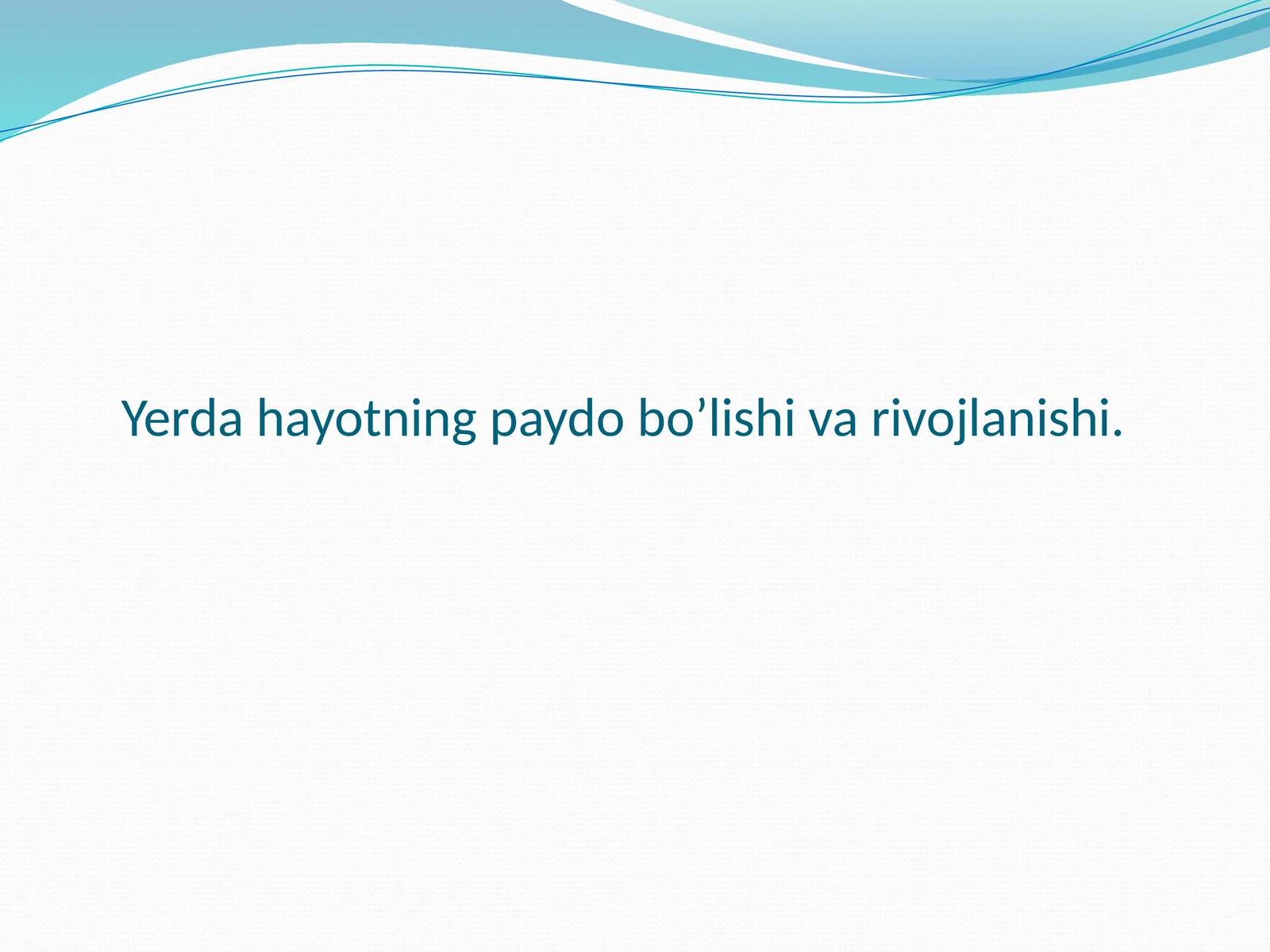 Yerda hayotning paydo bo’lishi va rivojlanishi.